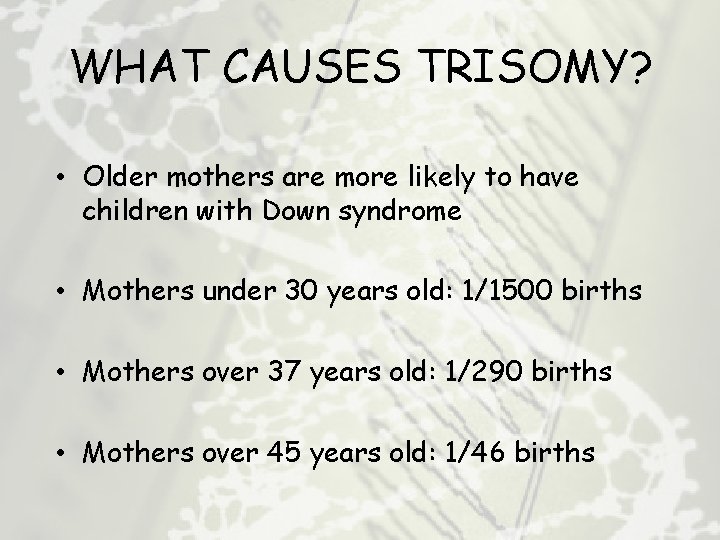 WHAT CAUSES TRISOMY?

• Older mothers are more likely to have children with Down syndrome

• Mothers under 30 years old: 1/1500 births

• Mothers over 37 years old: 1/290 births

• Mothers over 45 years old: 1/46 births